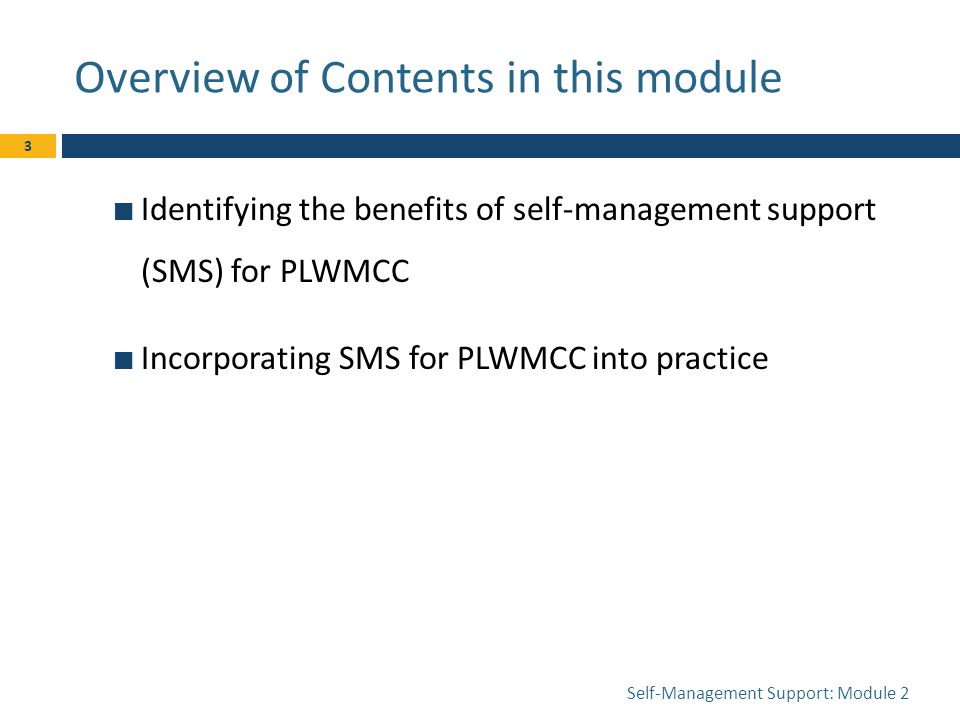 Overview of Contents in this module

3

Identifying the benefits of self-management support (SMS) for PLWMCC

Incorporating SMS for PLWMCC into practice

Self-Management Support: Module 2